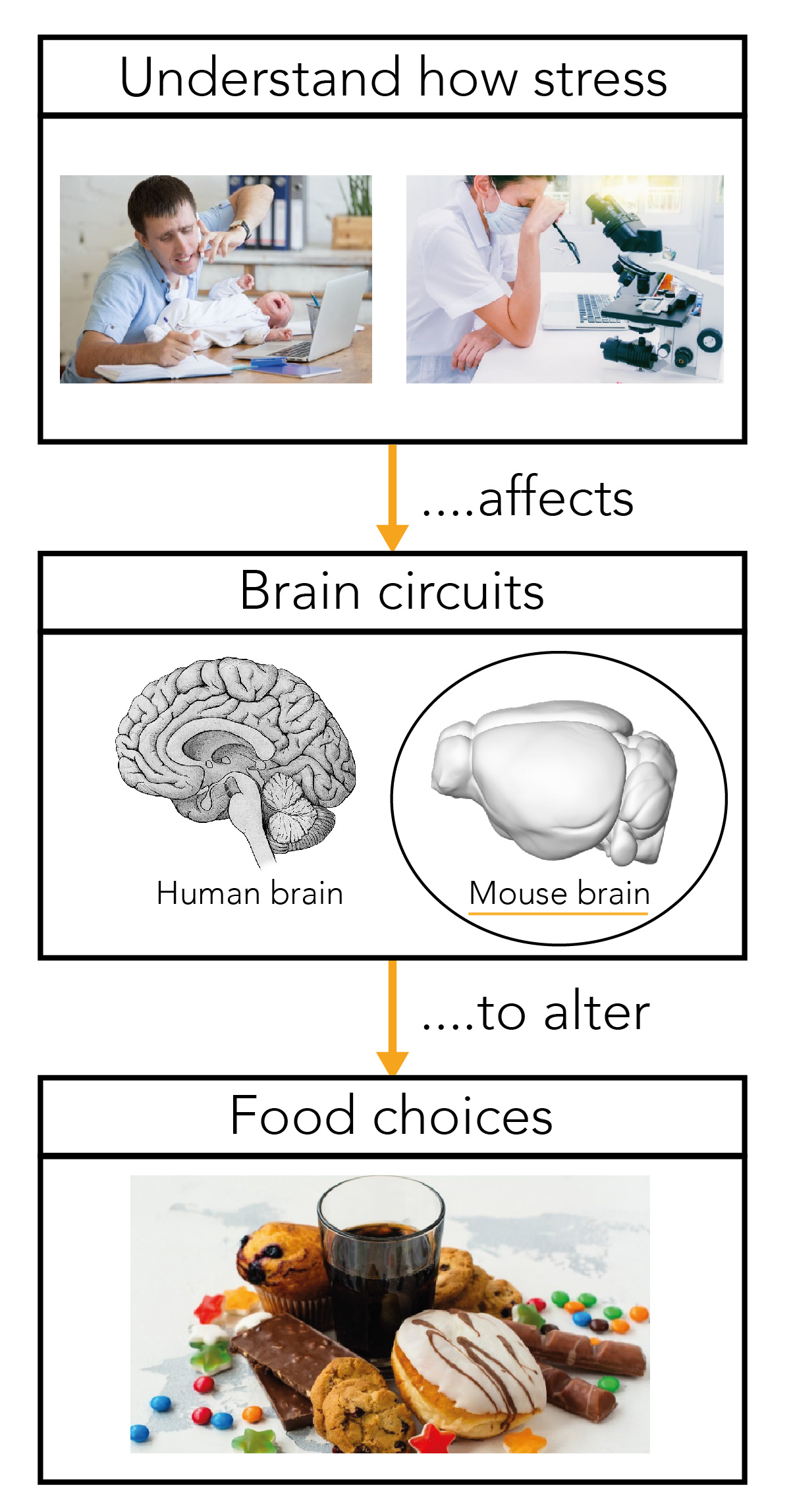 Understand how stress

....affects

Brain circuits

Human brain

Mouse brain

....to alter

Food choices